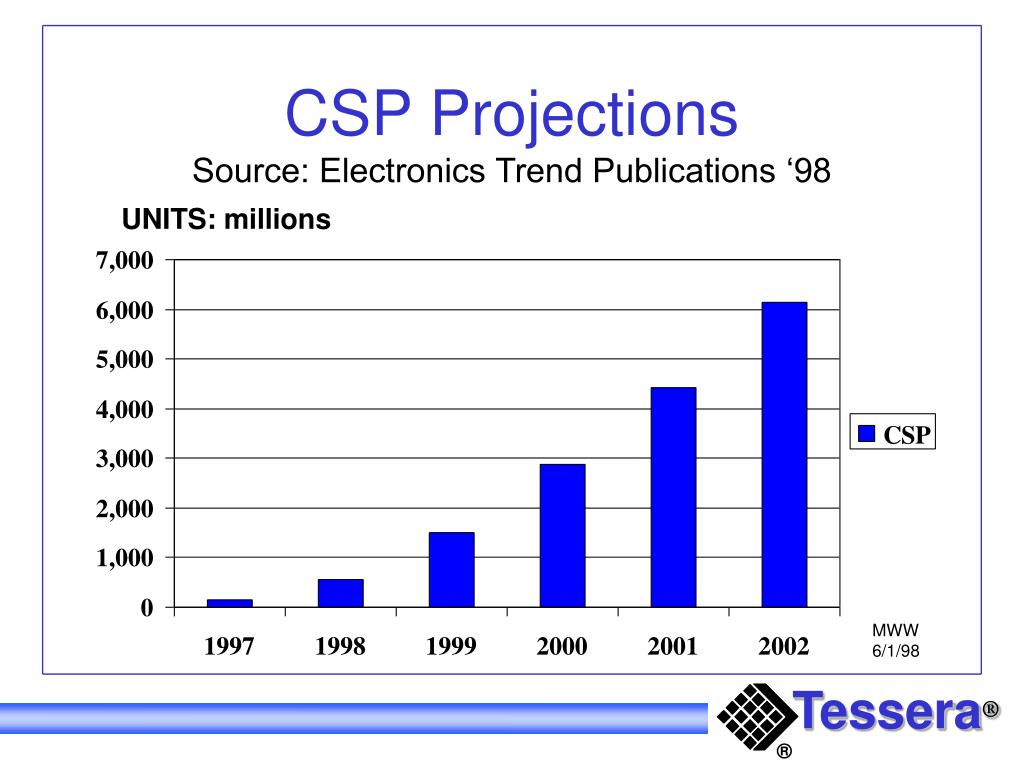 CSP Projections
Source: Electronics Trend Publications ‘98

UNITS: millions

7,000
6,000
5,000
4,000
3,000
2,000
1,000
0

1997 1998 1999 2000 2001 2002

CSP

MWW
6/1/98

Tessera®
®